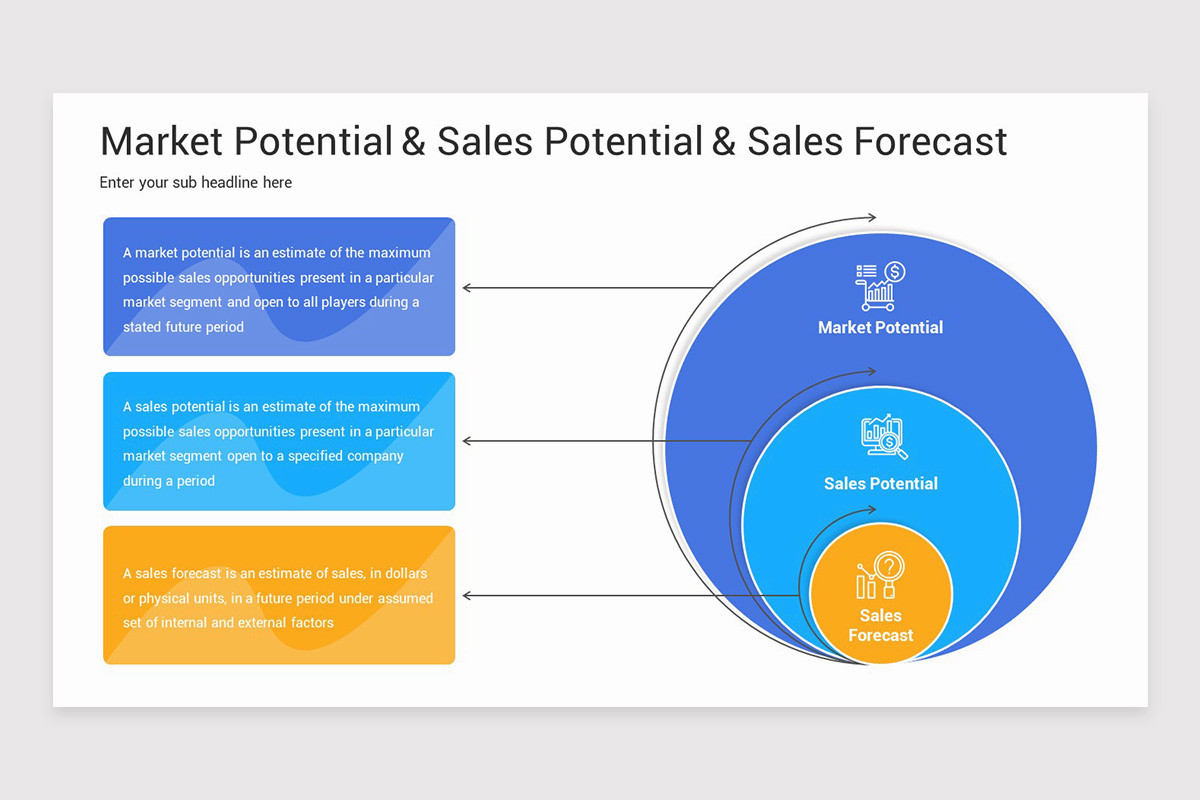 Market Potential & Sales Potential & Sales Forecast

Enter your sub headline here

A market potential is an estimate of the maximum possible sales opportunities present in a particular market segment and open to all players during a stated future period

A sales potential is an estimate of the maximum possible sales opportunities present in a particular market segment open to a specified company during a period

A sales forecast is an estimate of sales, in dollars or physical units, in a future period under assumed set of internal and external factors

Market Potential

Sales Potential

Sales Forecast